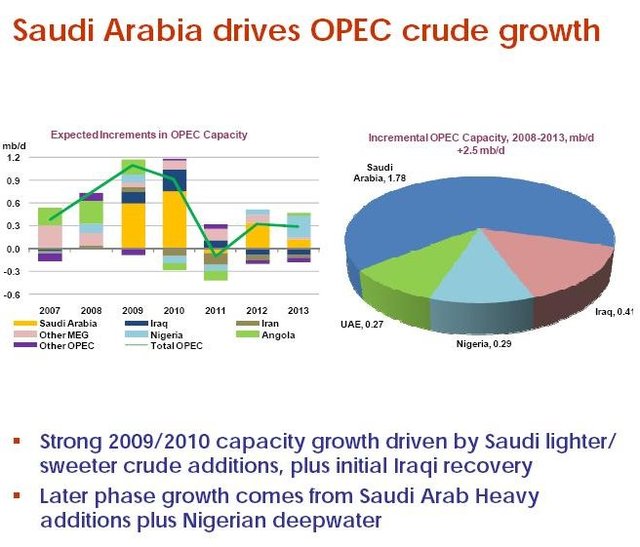 Saudi Arabia drives OPEC crude growth

Expected Increments in OPEC Capacity

mb/d

1.2
0.9
0.6
0.3
0.0
-0.3
-0.6

2007 2008 2009 2010 2011 2012 2013

Saudi Arabia
Iraq
Iran
Other MEG
Nigeria
Angola
Other OPEC
Total OPEC

Incremental OPEC Capacity, 2008-2013, mb/d
+2.5 mb/d

Saudi Arabia, 1.78

Iraq, 0.41

Nigeria, 0.29

UAE, 0.27

▪ Strong 2009/2010 capacity growth driven by Saudi lighter/ sweeter crude additions, plus initial Iraqi recovery

▪ Later phase growth comes from Saudi Arab Heavy additions plus Nigerian deepwater